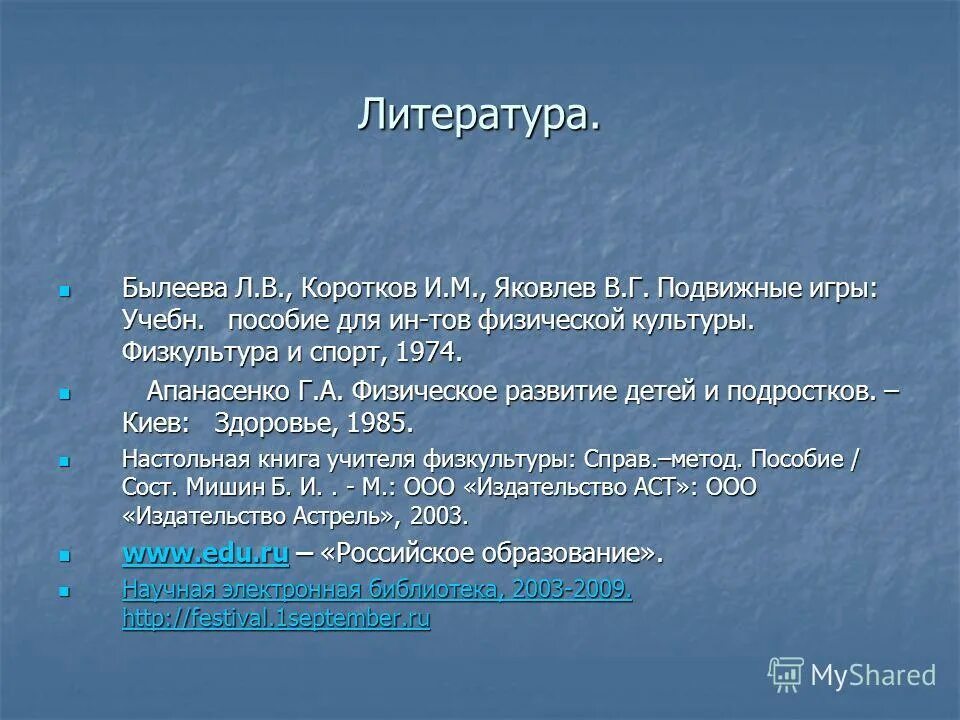 Литература.

Былеева Л.В., Коротков И.М., Яковлев В.Г. Подвижные игры: Учебн. пособие для ин-тов физической культуры. Физкультура и спорт, 1974.

Апанасенко Г.А. Физическое развитие детей и подростков. – Киев: Здоровье, 1985.

Настольная книга учителя физкультуры: Справ.–метод. Пособие / Сост. Мишин Б. И. . - М.: ООО «Издательство АСТ»: ООО «Издательство Астрель», 2003.

www.edu.ru – «Российское образование».

Научная электронная библиотека, 2003-2009. http://festival.1september.ru

MyShared